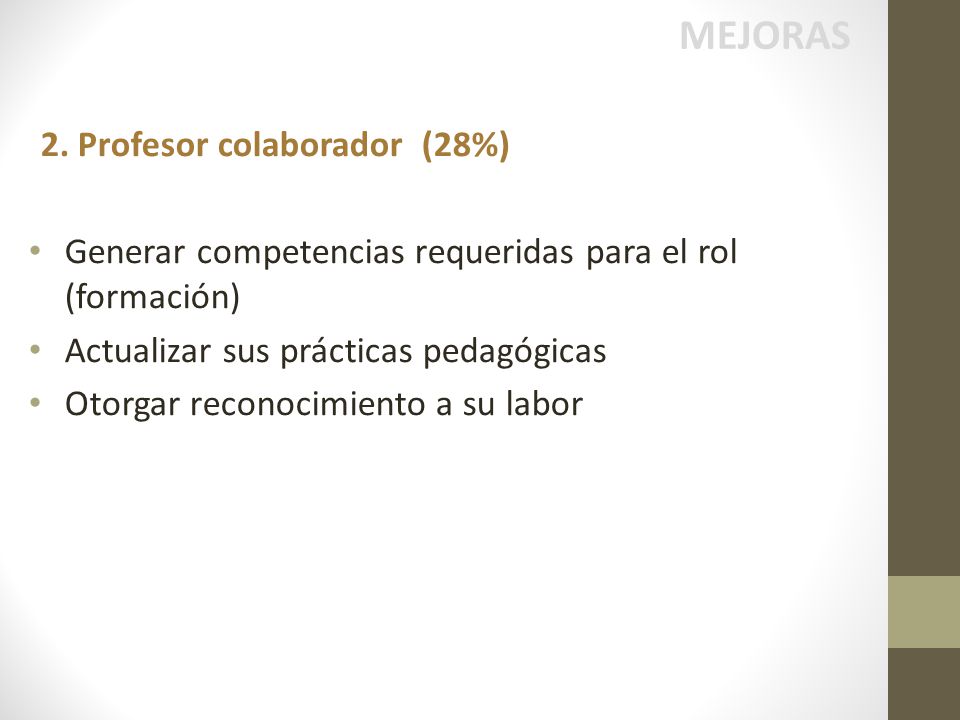 MEJORAS

2. Profesor colaborador (28%)

• Generar competencias requeridas para el rol (formación)
• Actualizar sus prácticas pedagógicas
• Otorgar reconocimiento a su labor